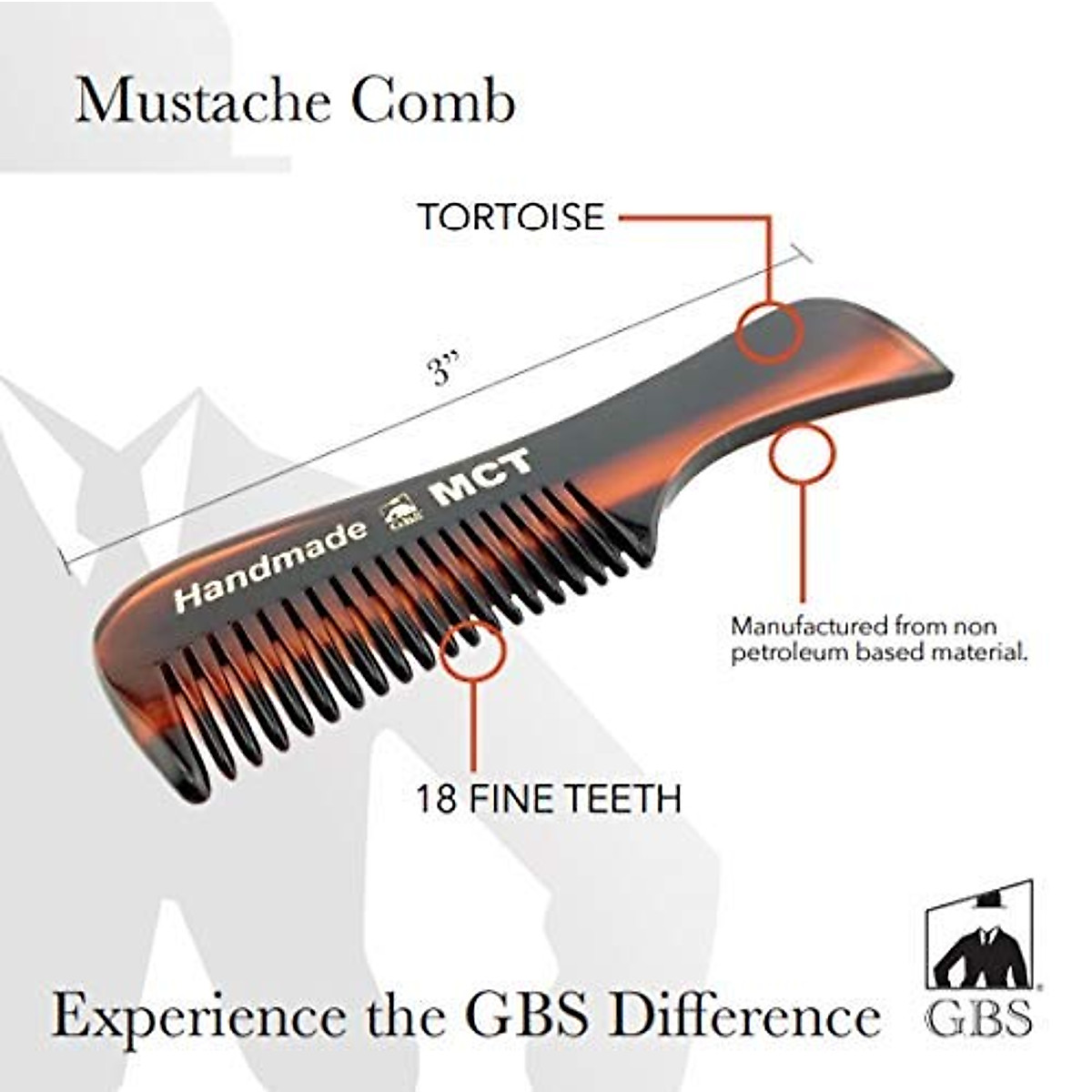 Mustache Comb

TORTOISE

3"

Handmade GBS MCT

Manufactured from non petroleum based material.

18 FINE TEETH

Experience the GBS Difference

GBS